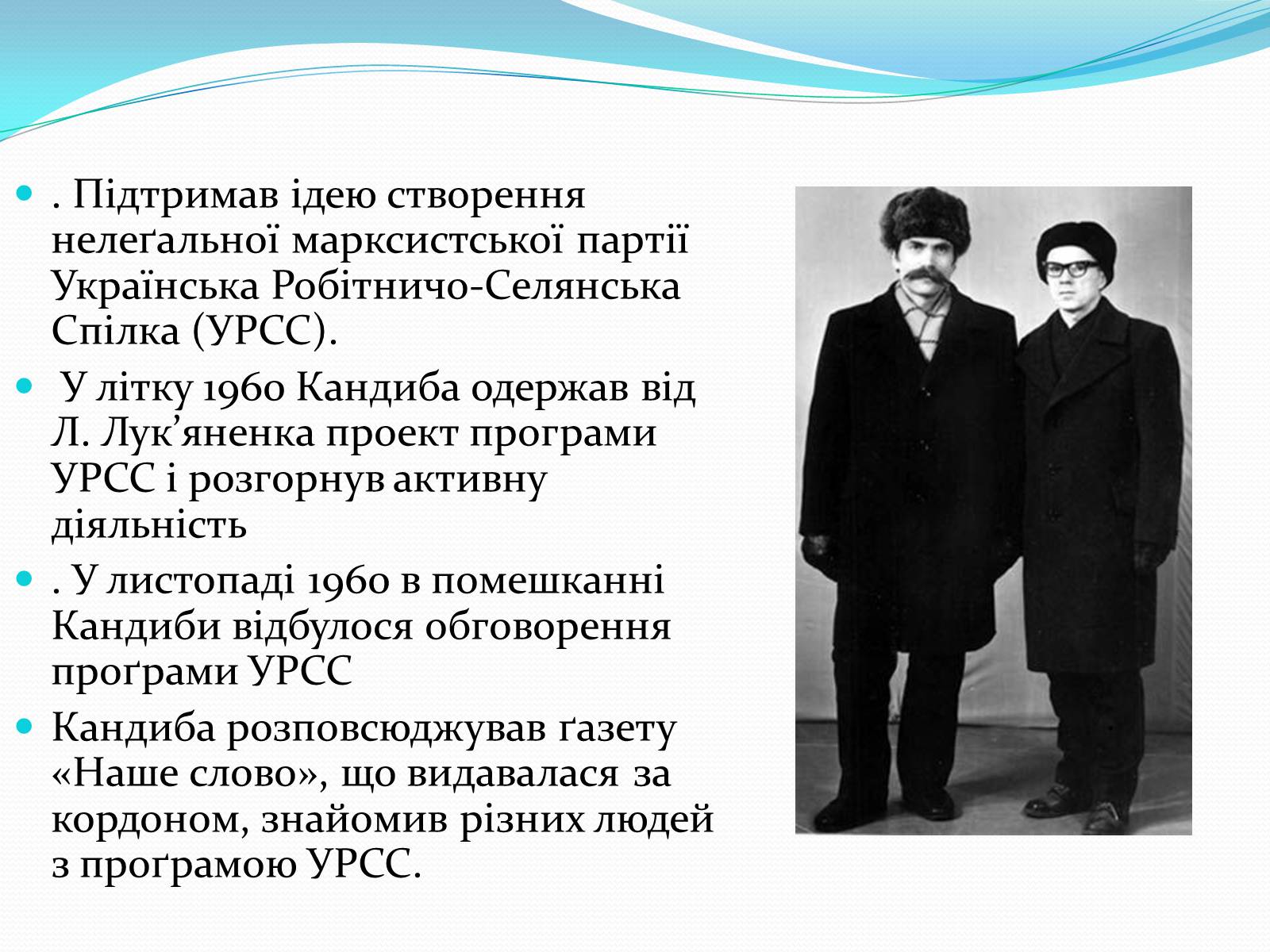 . Підтримав ідею створення нелеґальної марксистської партії Українська Робітничо-Селянська Спілка (УРСС).

 У літку 1960 Кандиба одержав від Л. Лук’яненка проект програми УРСС і розгорнув активну діяльність

. У листопаді 1960 в помешканні Кандиби відбулося обговорення проґрами УРСС

Кандиба розповсюджував ґазету «Наше слово», що видавалася за кордоном, знайомив різних людей з проґрамою УРСС.